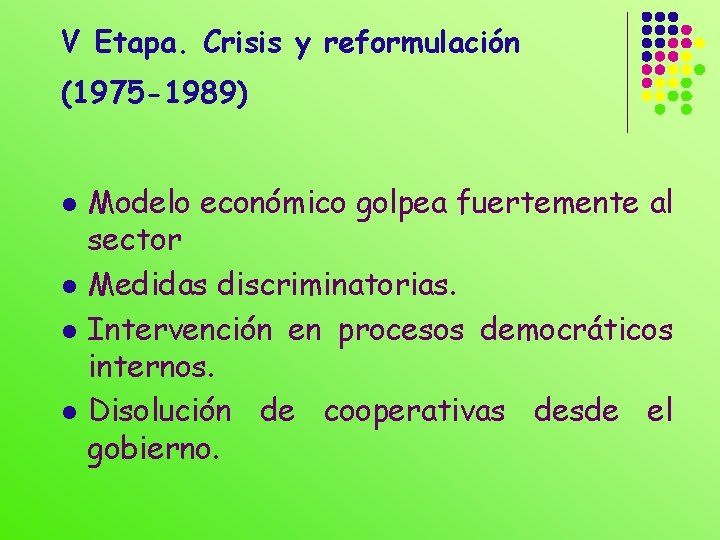 V Etapa. Crisis y reformulación (1975-1989)

- Modelo económico golpea fuertemente al sector
- Medidas discriminatorias.
- Intervención en procesos democráticos internos.
- Disolución de cooperativas desde el gobierno.